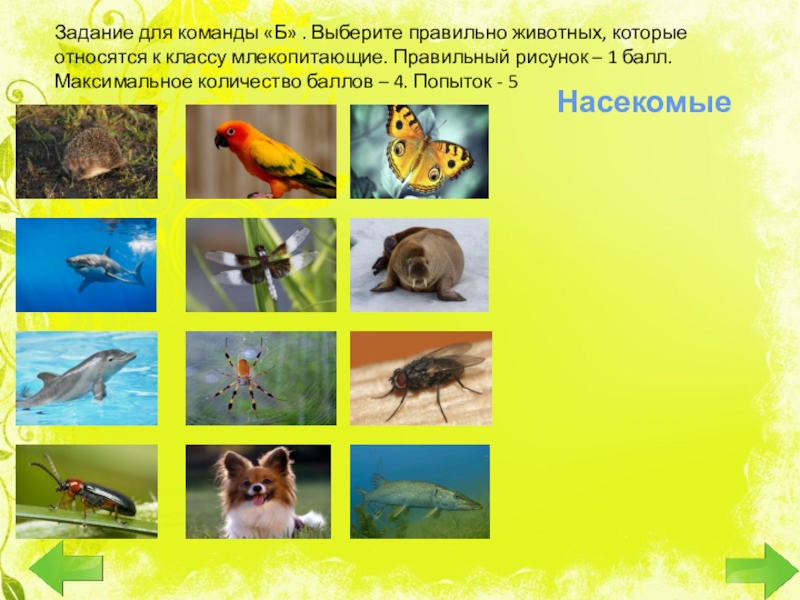 Задание для команды «Б» . Выберите правильно животных, которые относятся к классу млекопитающие. Правильный рисунок – 1 балл. Максимальное количество баллов – 4. Попыток - 5

Насекомые